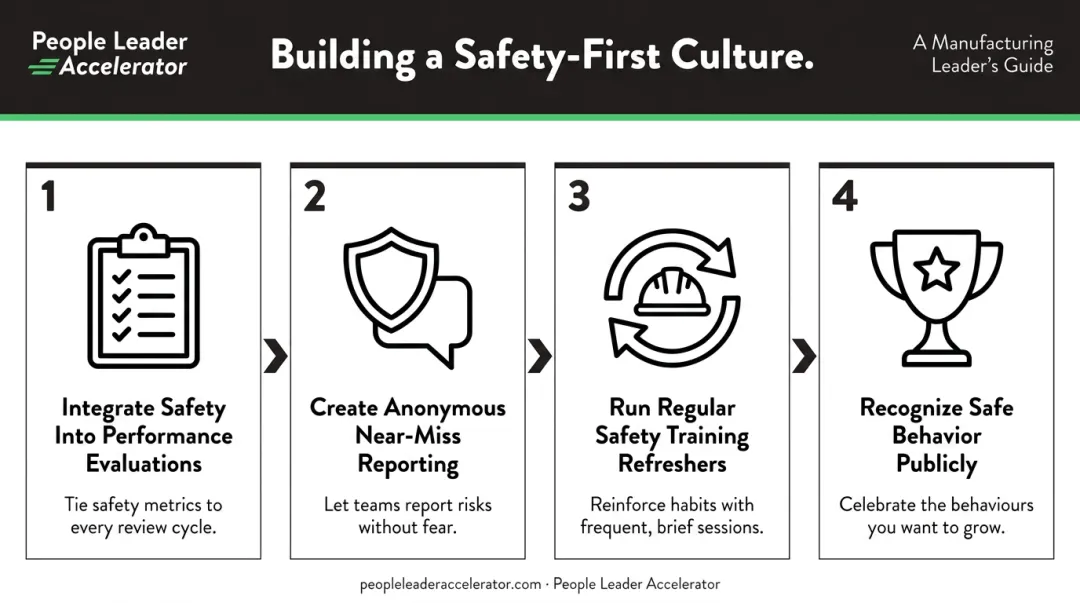 People Leader Accelerator

Building a Safety-First Culture.

A Manufacturing Leader's Guide

1

Integrate Safety Into Performance Evaluations

Tie safety metrics to every review cycle.

2

Create Anonymous Near-Miss Reporting

Let teams report risks without fear.

3

Run Regular Safety Training Refreshers

Reinforce habits with frequent, brief sessions.

4

Recognize Safe Behavior Publicly

Celebrate the behaviours you want to grow.

peopleleaderaccelerator.com · People Leader Accelerator